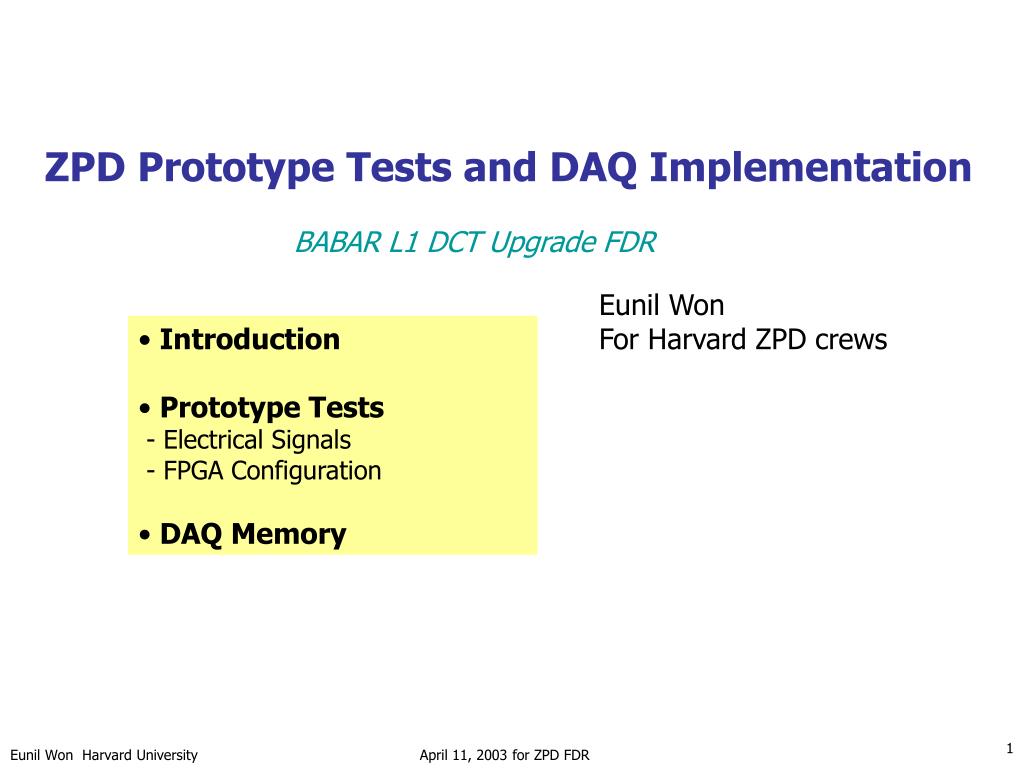 ZPD Prototype Tests and DAQ Implementation

BABAR L1 DCT Upgrade FDR

Eunil Won
For Harvard ZPD crews

• Introduction

• Prototype Tests
- Electrical Signals
- FPGA Configuration

• DAQ Memory

Eunil Won Harvard University

April 11, 2003 for ZPD FDR

1